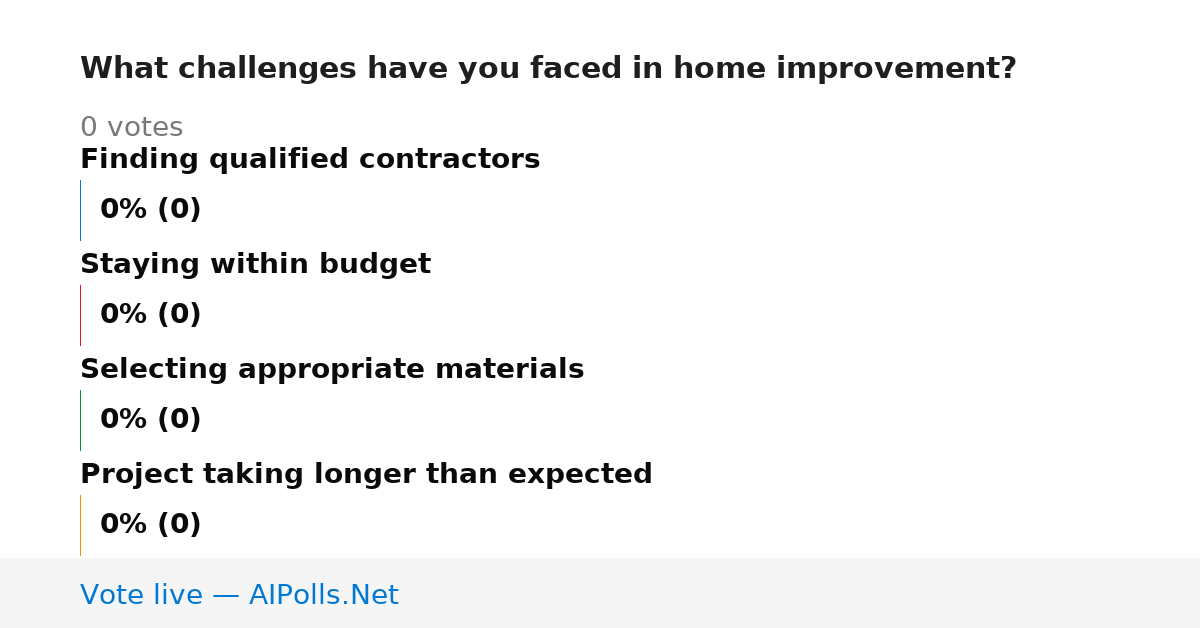 What challenges have you faced in home improvement?

0 votes

Finding qualified contractors

0% (0)

Staying within budget

0% (0)

Selecting appropriate materials

0% (0)

Project taking longer than expected

0% (0)

Vote live — AIPolls.Net